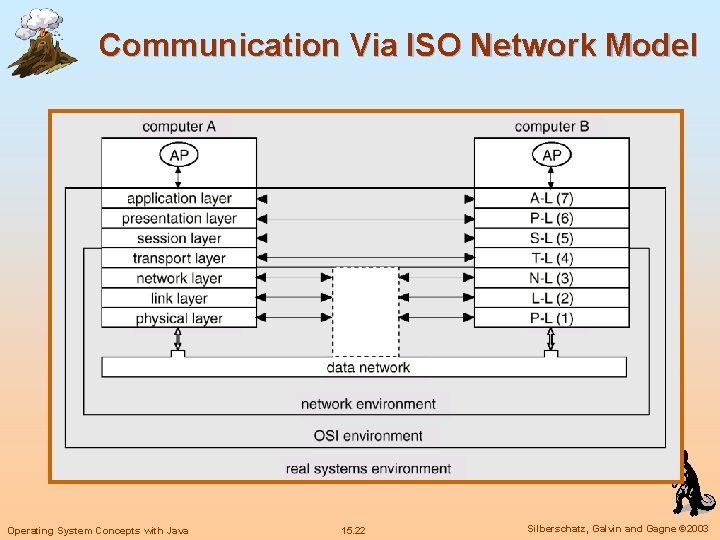 Communication Via ISO Network Model

computer A

AP

application layer
presentation layer
session layer
transport layer
network layer
link layer
physical layer

computer B

AP

A-L (7)
P-L (6)
S-L (5)
T-L (4)
N-L (3)
L-L (2)
P-L (1)

data network

network environment

OSI environment

real systems environment

Operating System Concepts with Java

15.22

Silberschatz, Galvin and Gagne ©2003